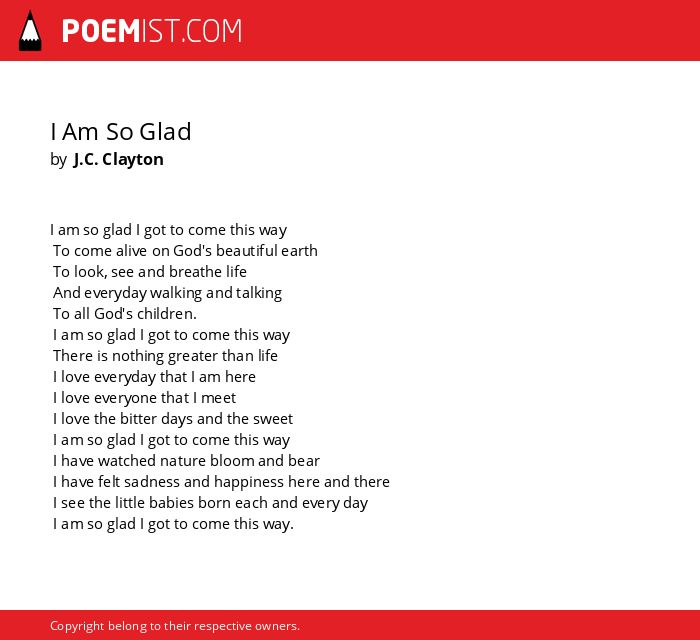 POEMIST.COM

I Am So Glad
by J.C. Clayton

I am so glad I got to come this way
To come alive on God's beautiful earth
To look, see and breathe life
And everyday walking and talking
To all God's children.
I am so glad I got to come this way
There is nothing greater than life
I love everyday that I am here
I love everyone that I meet
I love the bitter days and the sweet
I am so glad I got to come this way
I have watched nature bloom and bear
I have felt sadness and happiness here and there
I see the little babies born each and every day
I am so glad I got to come this way.

Copyright belong to their respective owners.